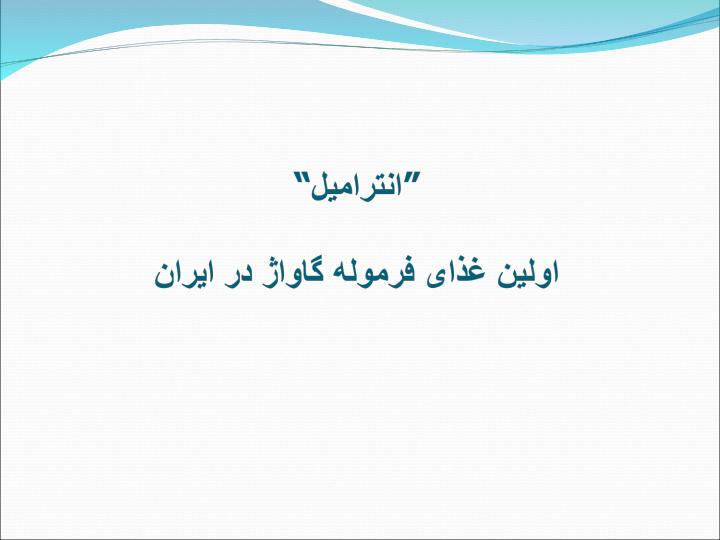 "انترامیل"

اولین غذای فرموله گاواژ در ایران